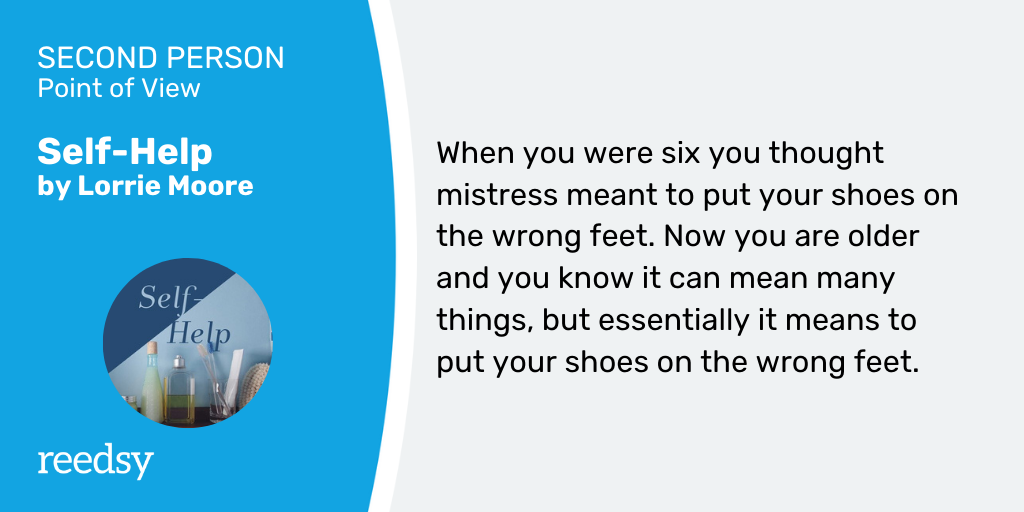 SECOND PERSON
Point of View

Self-Help
by Lorrie Moore

Self-Help

reedsy

When you were six you thought mistress meant to put your shoes on the wrong feet. Now you are older and you know it can mean many things, but essentially it means to put your shoes on the wrong feet.